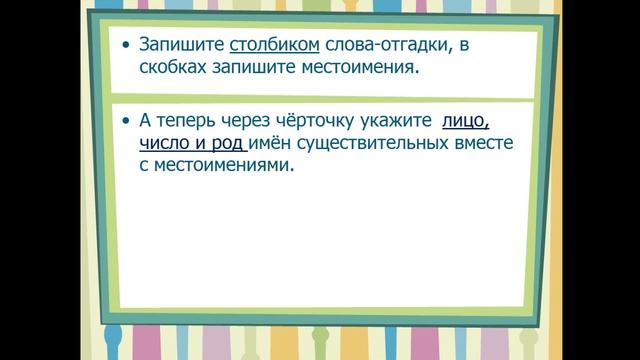 • Запишите столбиком слова-отгадки, в скобках запишите местоимения.

• А теперь через чёрточку укажите лицо, число и род имён существительных вместе с местоимениями.